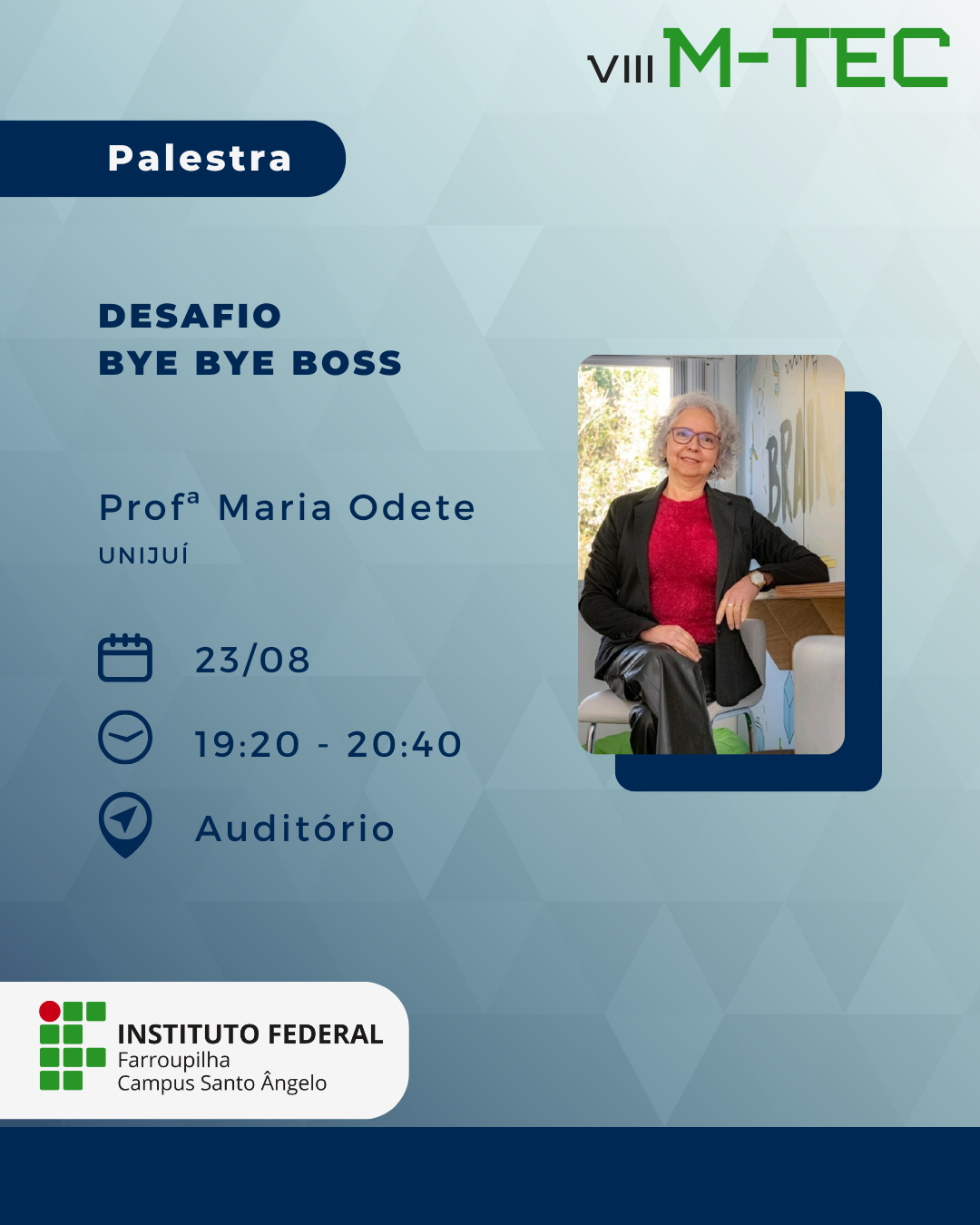 VIII M-TEC

Palestra

DESAFIO
BYE BYE BOSS

Profª Maria Odete
UNIJUÍ

23/08

19:20 - 20:40

Auditório

BRAIN

INSTITUTO FEDERAL
Farroupilha
Campus Santo Ângelo